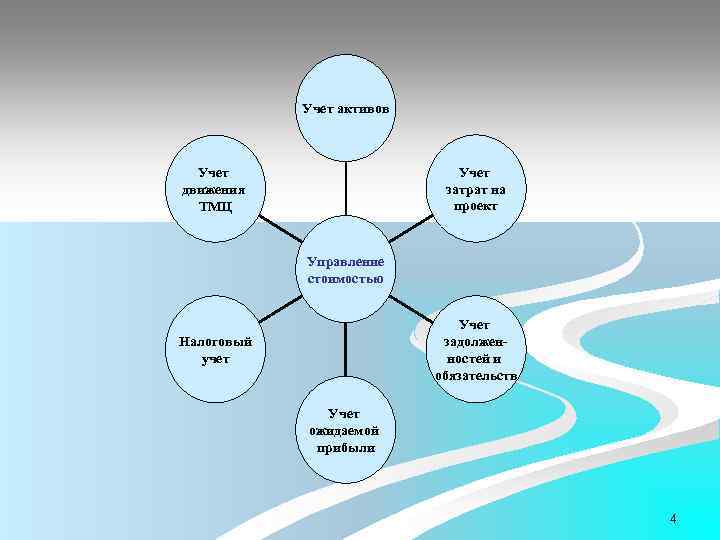 Учет активов

Учет движения ТМЦ

Учет затрат на проект

Управление стоимостью

Налоговый учет

Учет задолженностей и обязательств

Учет ожидаемой прибыли

4